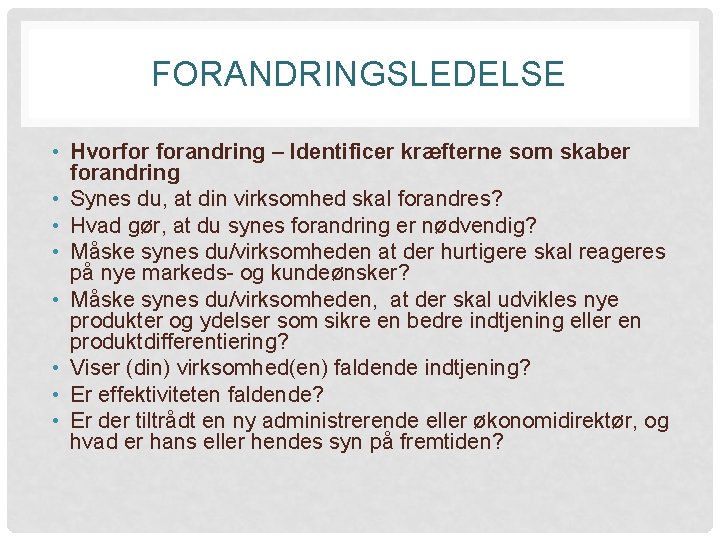 FORANDRINGSLEDELSE

• Hvorfor forandring – Identificer kræfterne som skaber forandring
• Synes du, at din virksomhed skal forandres?
• Hvad gør, at du synes forandring er nødvendig?
• Måske synes du/virksomheden at der hurtigere skal reageres på nye markeds- og kundeønsker?
• Måske synes du/virksomheden, at der skal udvikles nye produkter og ydelser som sikre en bedre indtjening eller en produktdifferentiering?
• Viser (din) virksomhed(en) faldende indtjening?
• Er effektiviteten faldende?
• Er der tiltrådt en ny administrerende eller økonomidirektør, og hvad er hans eller hendes syn på fremtiden?